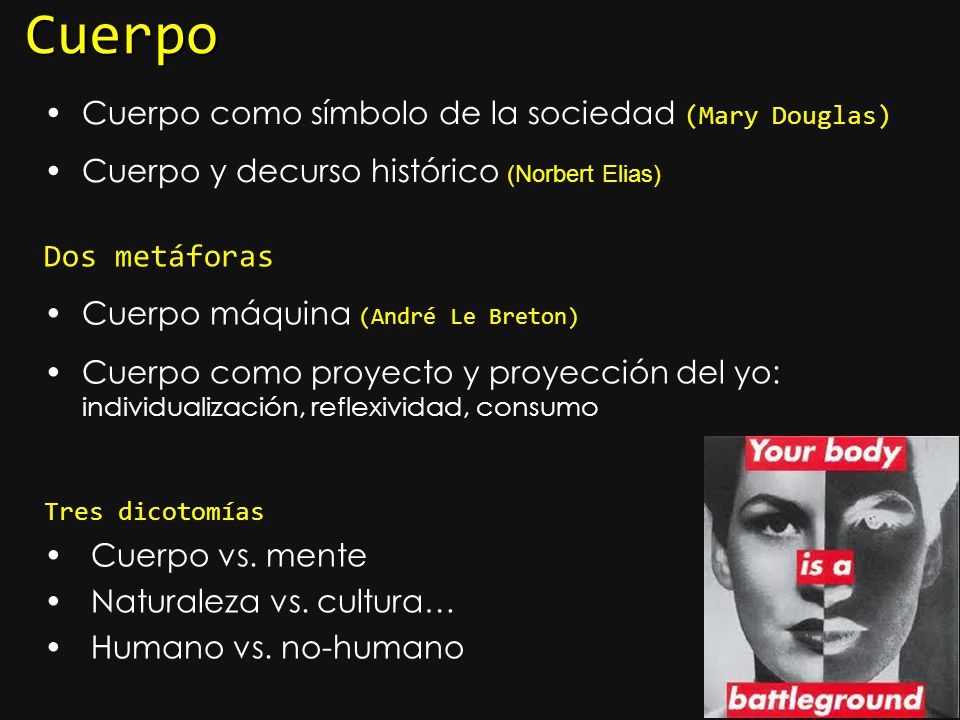 Cuerpo

• Cuerpo como símbolo de la sociedad (Mary Douglas)
• Cuerpo y decurso histórico (Norbert Elias)

Dos metáforas

• Cuerpo máquina (André Le Breton)
• Cuerpo como proyecto y proyección del yo: individualización, reflexividad, consumo

Tres dicotomías

• Cuerpo vs. mente
• Naturaleza vs. cultura…
• Humano vs. no-humano

Your body
is a
battleground